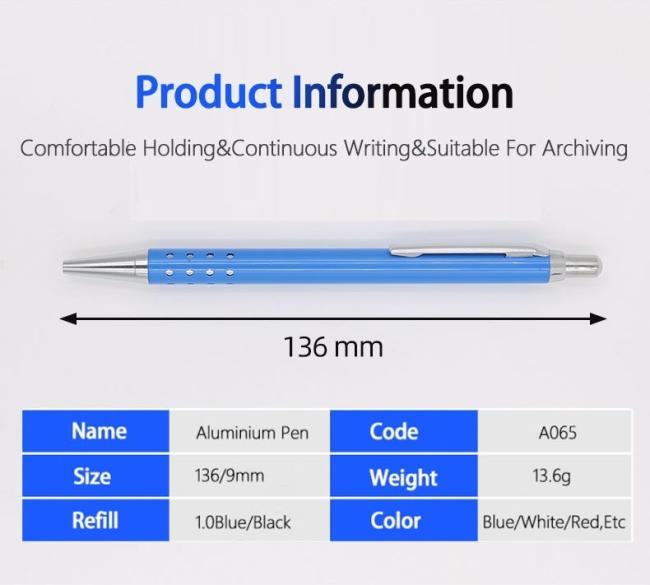 Product Information

Comfortable Holding&Continuous Writing&Suitable For Archiving

136 mm

| Name | Aluminium Pen | Code | A065 |
|---|---|---|---|
| Size | 136/9mm | Weight | 13.6g |
| Refill | 1.0Blue/Black | Color | Blue/White/Red,Etc |